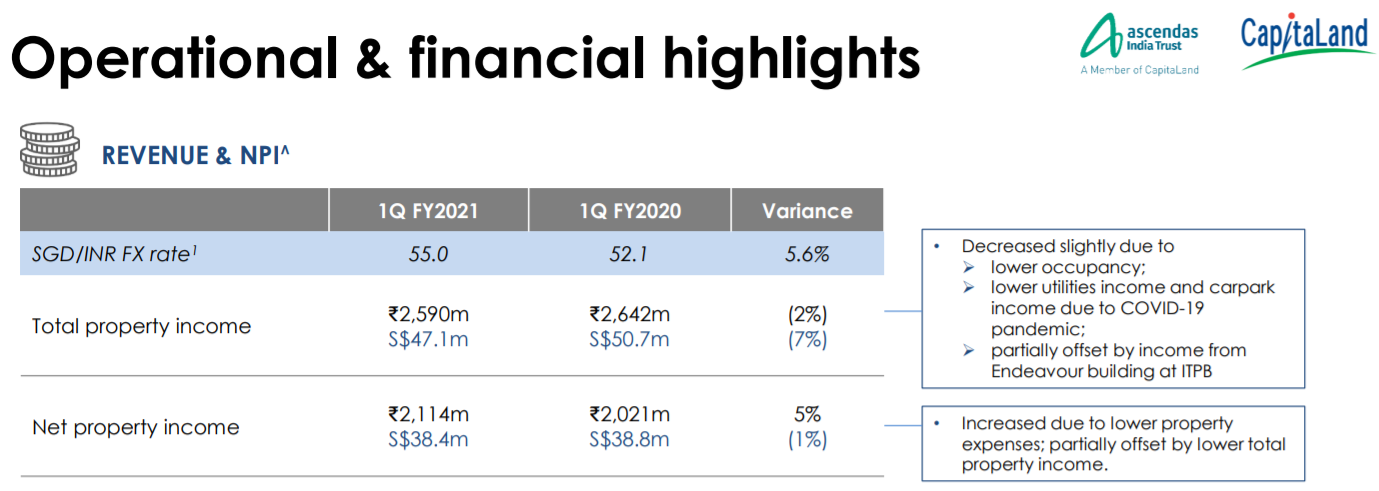 Operational & financial highlights

ascendas India Trust
A Member of CapitaLand

CapitaLand

REVENUE & NPI^

| | 1Q FY2021 | 1Q FY2020 | Variance |
|---|---|---|---|
| SGD/INR FX rate$^1$ | 55.0 | 52.1 | 5.6% |
| Total property income | ₹2,590m S$47.1m | ₹2,642m S$50.7m | (2%) (7%) |
| Net property income | ₹2,114m S$38.4m | ₹2,021m S$38.8m | 5% (1%) |

• Decreased slightly due to
➢ lower occupancy;
➢ lower utilities income and carpark income due to COVID-19 pandemic;
➢ partially offset by income from Endeavour building at ITPB

• Increased due to lower property expenses; partially offset by lower total property income.